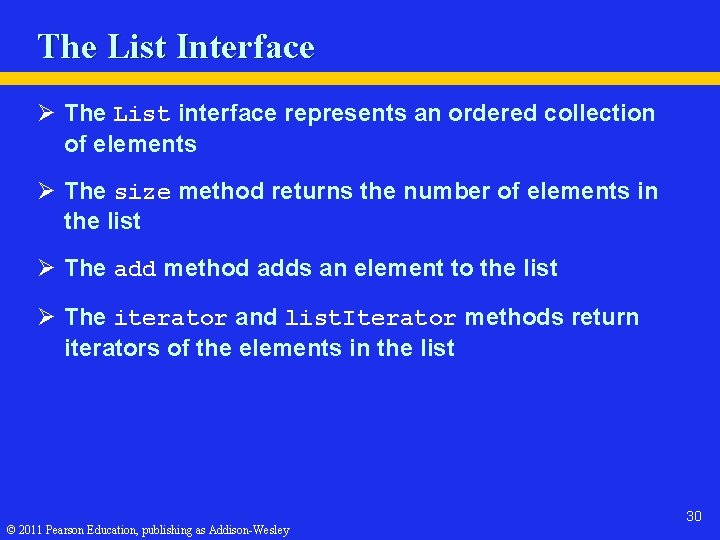 The List Interface

➢ The List interface represents an ordered collection of elements

➢ The size method returns the number of elements in the list

➢ The add method adds an element to the list

➢ The iterator and listIterator methods return iterators of the elements in the list

30

© 2011 Pearson Education, publishing as Addison-Wesley